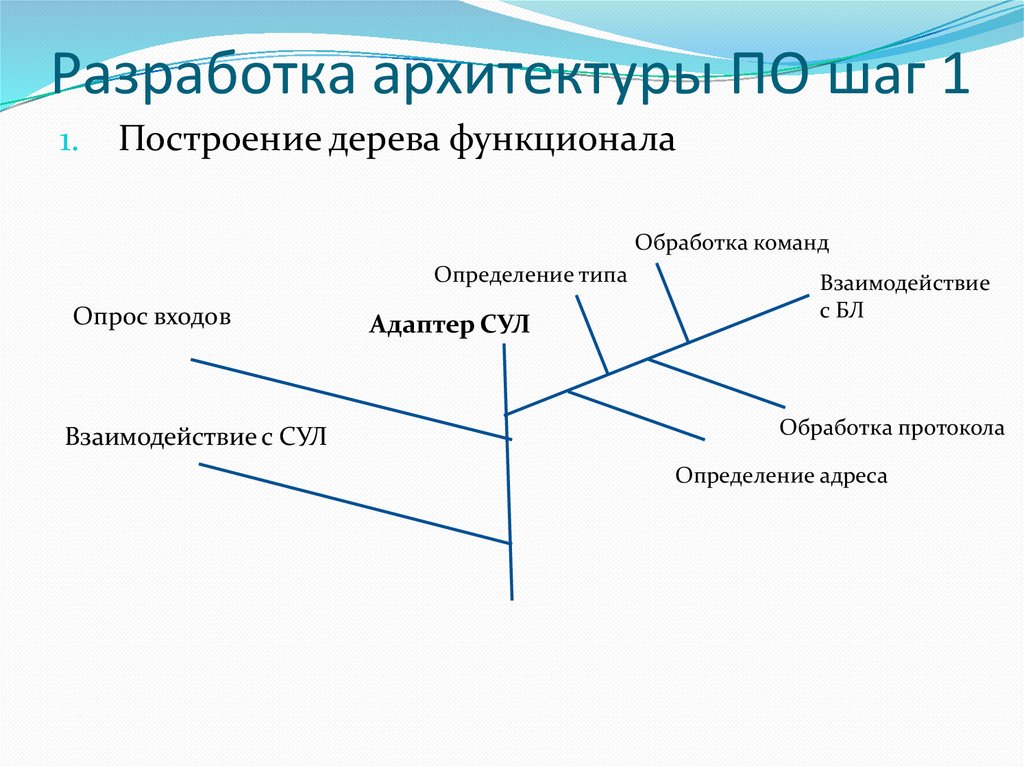 Разработка архитектуры ПО шаг 1

1. Построение дерева функционала

Обработка команд

Определение типа

Взаимодействие с БЛ

Опрос входов

Адаптер СУЛ

Взаимодействие с СУЛ

Обработка протокола

Определение адреса